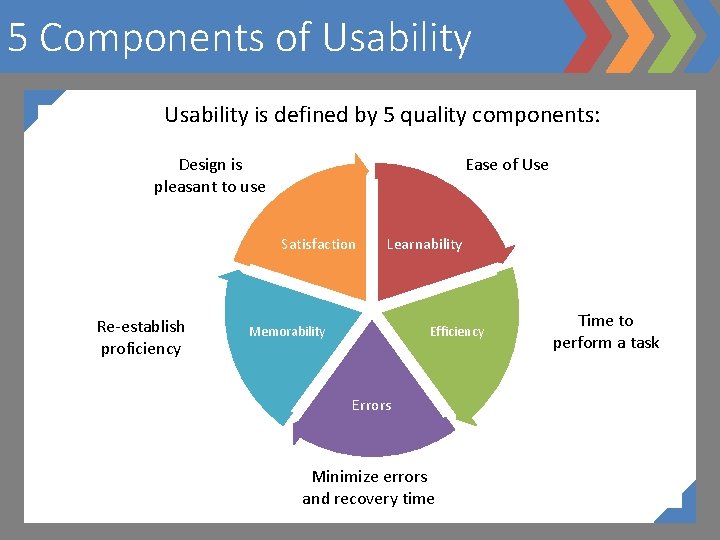 5 Components of Usability

Usability is defined by 5 quality components:

Design is pleasant to use

Ease of Use

Satisfaction

Learnability

Re-establish proficiency

Memorability

Efficiency

Time to perform a task

Errors

Minimize errors and recovery time